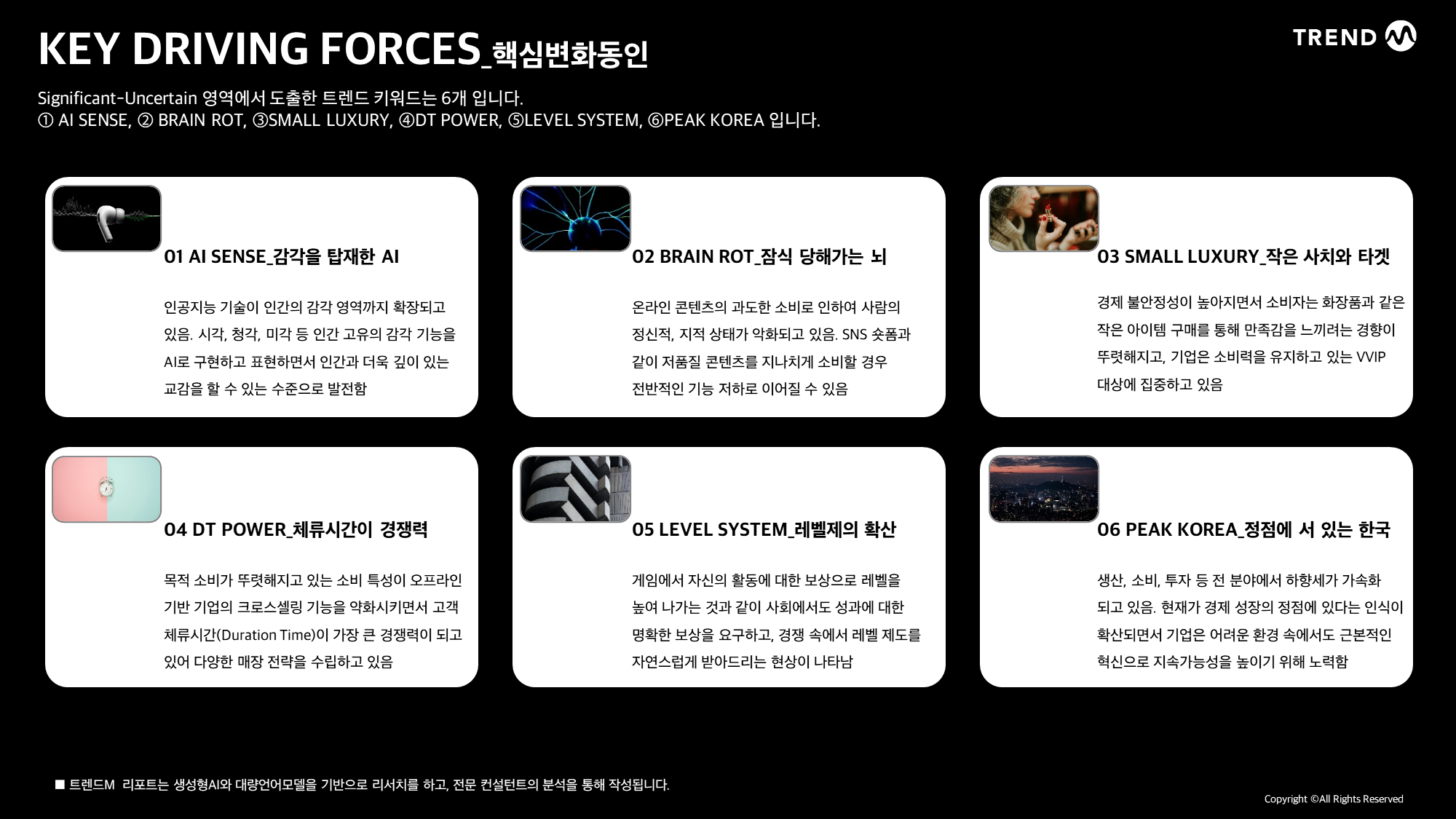 KEY DRIVING FORCES_핵심변화동인

TREND

Significant-Uncertain 영역에서 도출한 트렌드 키워드는 6개 입니다.
① AI SENSE, ② BRAIN ROT, ③SMALL LUXURY, ④DT POWER, ⑤LEVEL SYSTEM, ⑥PEAK KOREA 입니다.

01 AI SENSE_감각을 탑재한 AI

인공지능 기술이 인간의 감각 영역까지 확장되고 있음. 시각, 청각, 미각 등 인간 고유의 감각 기능을 AI로 구현하고 표현하면서 인간과 더욱 깊이 있는 교감을 할 수 있는 수준으로 발전함

02 BRAIN ROT_잠식 당해가는 뇌

온라인 콘텐츠의 과도한 소비로 인하여 사람의 정신적, 지적 상태가 악화되고 있음. SNS 숏폼과 같이 저품질 콘텐츠를 지나치게 소비할 경우 전반적인 기능 저하로 이어질 수 있음

03 SMALL LUXURY_작은 사치와 타겟

경제 불안정성이 높아지면서 소비자는 화장품과 같은 작은 아이템 구매를 통해 만족감을 느끼려는 경향이 뚜렷해지고, 기업은 소비력을 유지하고 있는 VVIP 대상에 집중하고 있음

04 DT POWER_체류시간이 경쟁력

목적 소비가 뚜렷해지고 있는 소비 특성이 오프라인 기반 기업의 크로스셀링 기능을 약화시키면서 고객 체류시간(Duration Time)이 가장 큰 경쟁력이 되고 있어 다양한 매장 전략을 수립하고 있음

05 LEVEL SYSTEM_레벨제의 확산

게임에서 자신의 활동에 대한 보상으로 레벨을 높여 나가는 것과 같이 사회에서도 성과에 대한 명확한 보상을 요구하고, 경쟁 속에서 레벨 제도를 자연스럽게 받아드리는 현상이 나타남

06 PEAK KOREA_정점에 서 있는 한국

생산, 소비, 투자 등 전 분야에서 하향세가 가속화 되고 있음. 현재가 경제 성장의 정점에 있다는 인식이 확산되면서 기업은 어려운 환경 속에서도 근본적인 혁신으로 지속가능성을 높이기 위해 노력함

■ 트렌드M 리포트는 생성형AI와 대량언어모델을 기반으로 리서치를 하고, 전문 컨설턴트의 분석을 통해 작성됩니다.

Copyright ©All Rights Reserved